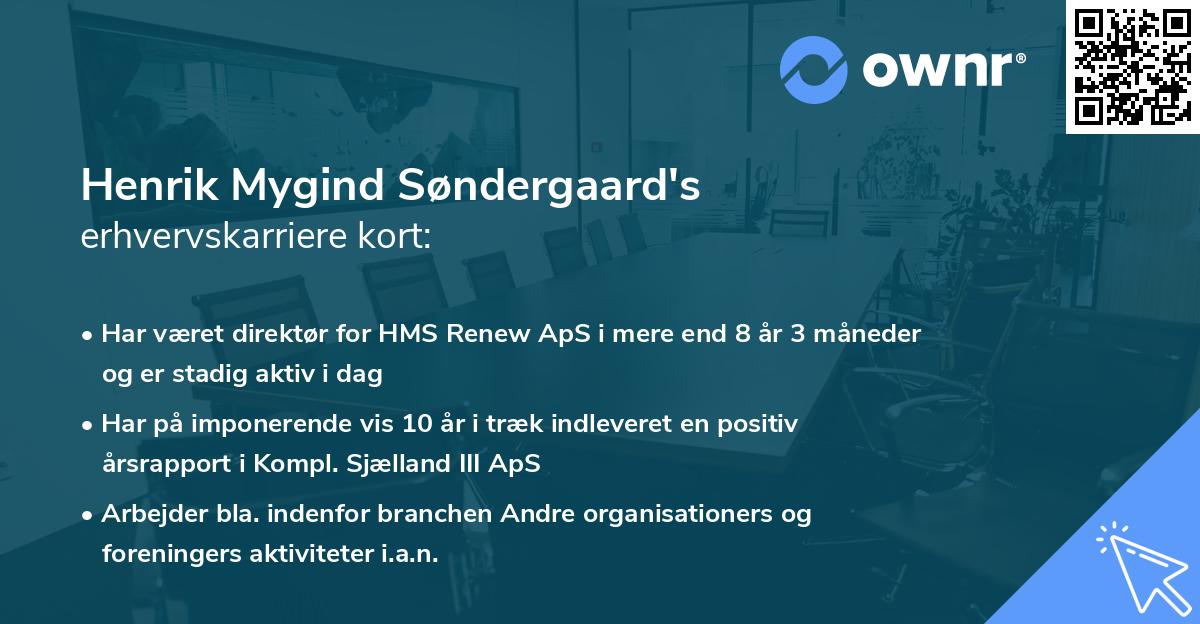 ownr®

Henrik Mygind Søndergaard's
erhvervskarriere kort:

• Har været direktør for HMS Renew ApS i mere end 8 år 3 måneder og er stadig aktiv i dag

• Har på imponerende vis 10 år i træk indleveret en positiv årsrapport i Kompl. Sjælland III ApS

• Arbejder bla. indenfor branchen Andre organisationers og foreningers aktiviteter i.a.n.